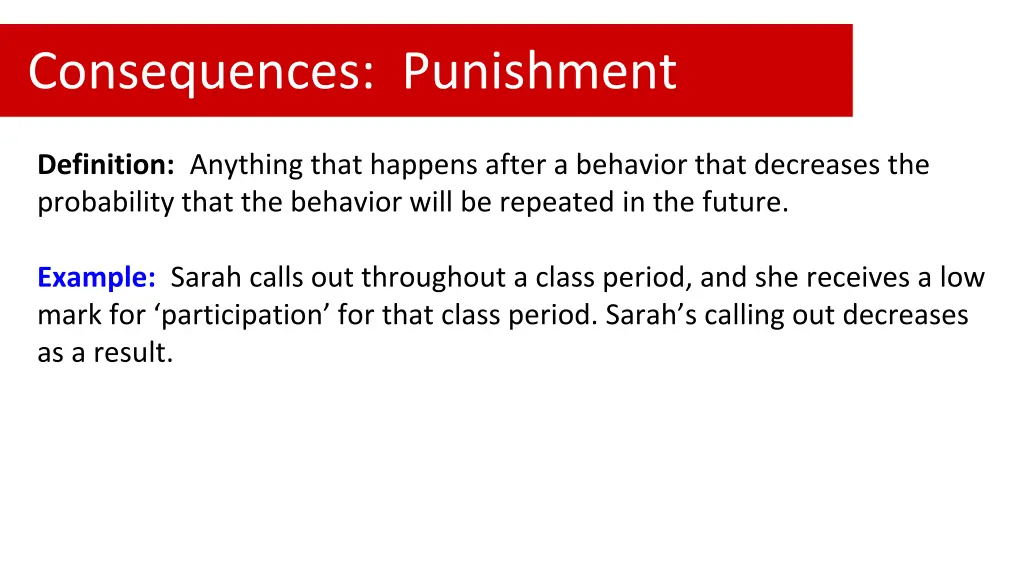 Consequences: Punishment

Definition: Anything that happens after a behavior that decreases the probability that the behavior will be repeated in the future.

Example: Sarah calls out throughout a class period, and she receives a low mark for ‘participation’ for that class period. Sarah’s calling out decreases as a result.